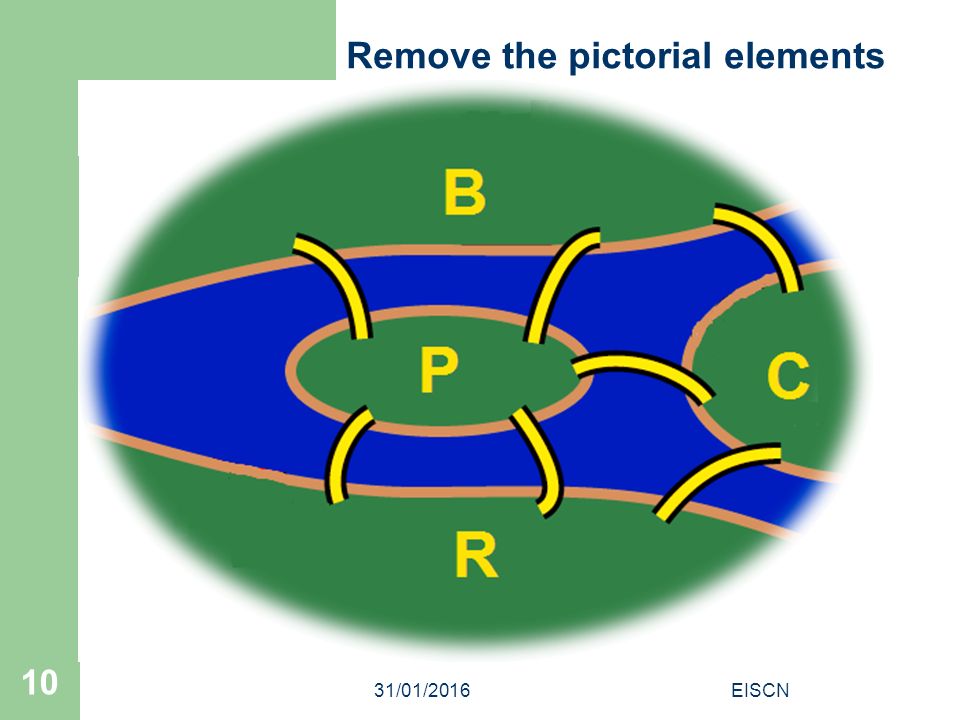 Remove the pictorial elements

B

P

C

R

10

31/01/2016

EISCN